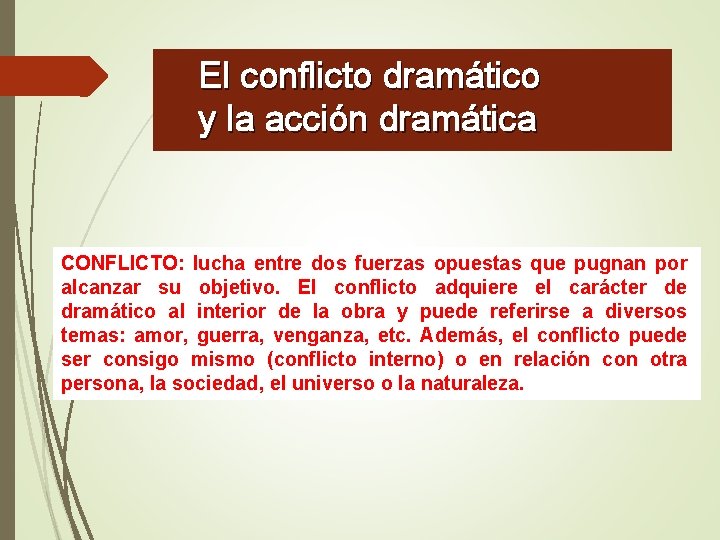 El conflicto dramático
y la acción dramática

CONFLICTO: lucha entre dos fuerzas opuestas que pugnan por alcanzar su objetivo. El conflicto adquiere el carácter de dramático al interior de la obra y puede referirse a diversos temas: amor, guerra, venganza, etc. Además, el conflicto puede ser consigo mismo (conflicto interno) o en relación con otra persona, la sociedad, el universo o la naturaleza.